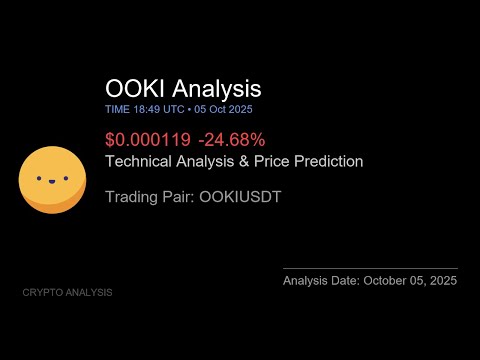 OOKI Analysis
TIME 18:49 UTC • 05 Oct 2025

$0.000119 -24.68%
Technical Analysis & Price Prediction

Trading Pair: OOKIUSDT

Analysis Date: October 05, 2025

CRYPTO ANALYSIS